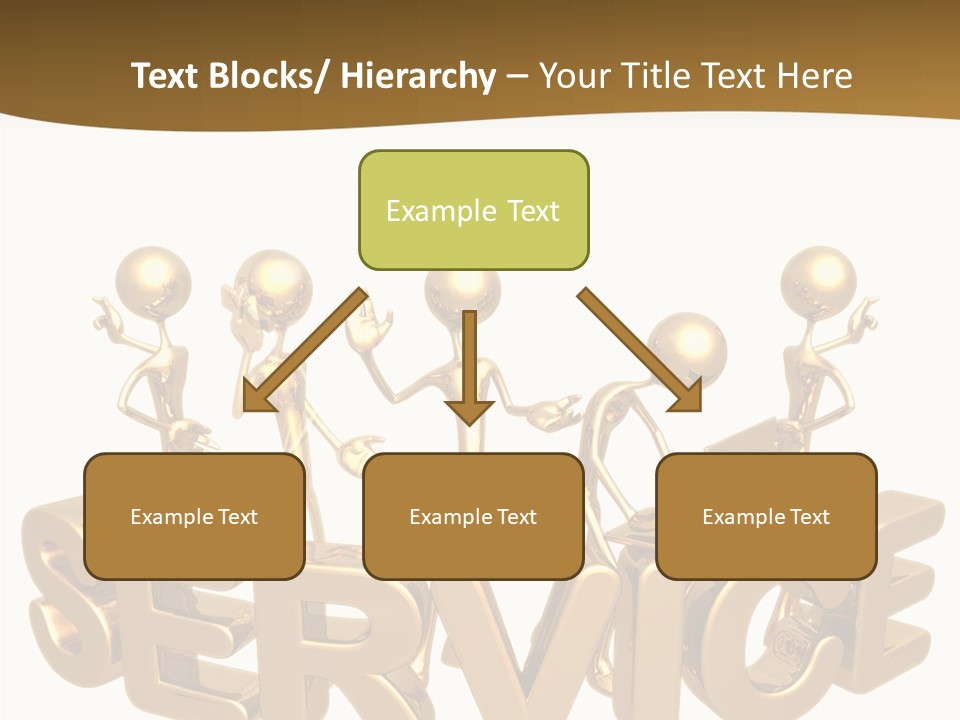 Text Blocks/ Hierarchy – Your Title Text Here

Example Text

Example Text

Example Text

Example Text

SERVICE